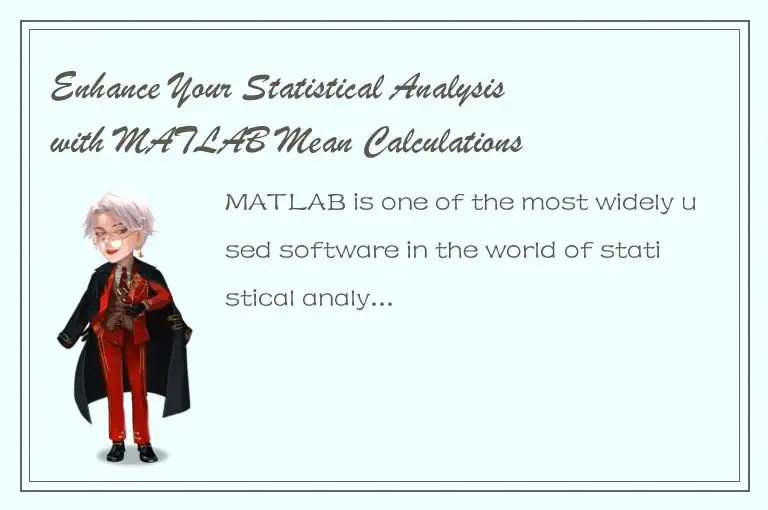 Enhance Your Statistical Analysis with MATLAB Mean Calculations

MATLAB is one of the most widely used software in the world of statistical analy...